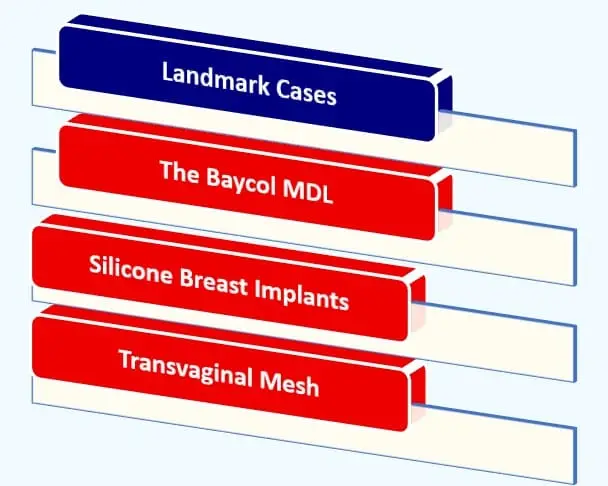 Landmark Cases

The Baycol MDL

Silicone Breast Implants

Transvaginal Mesh